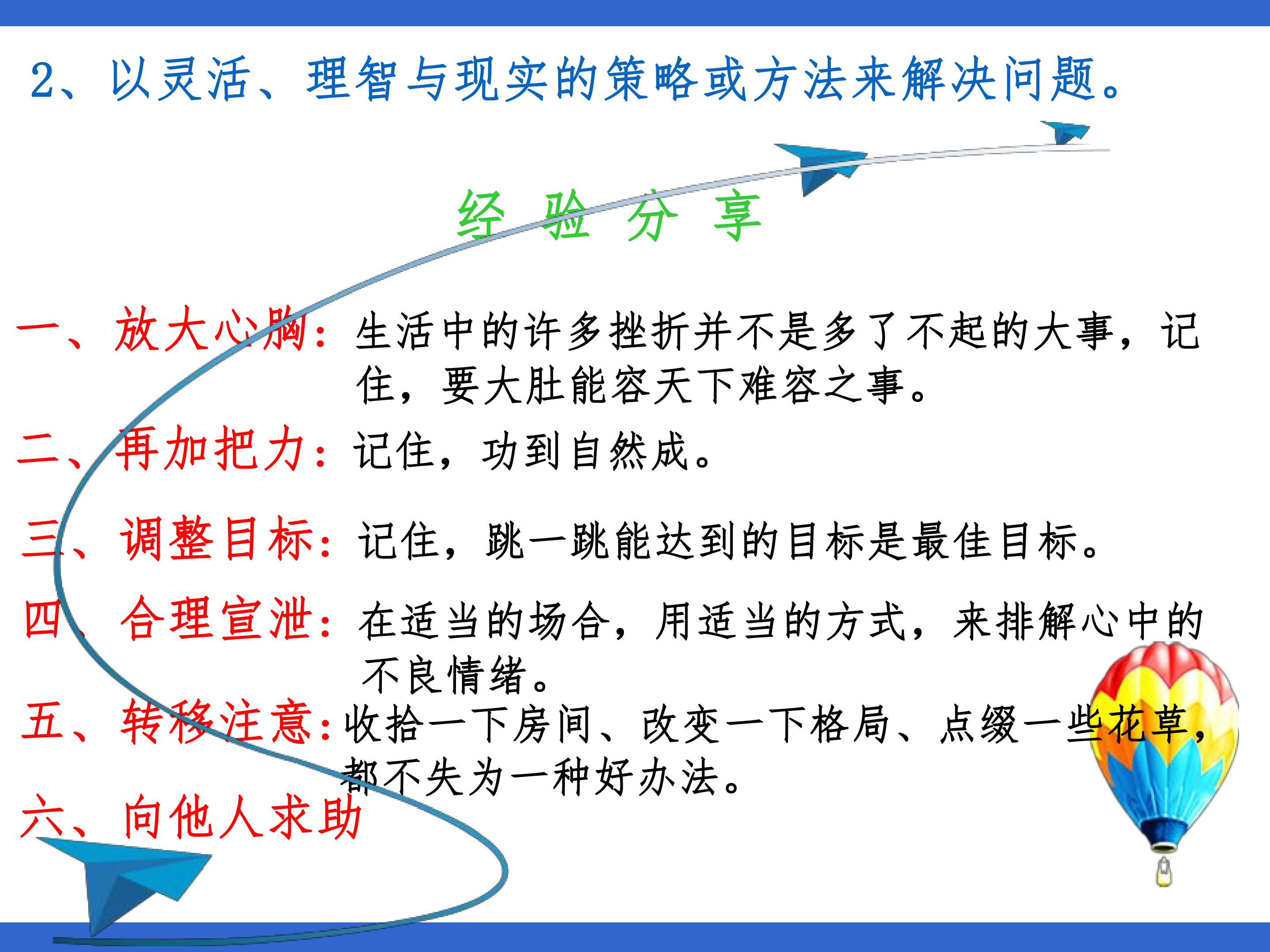 2、以灵活、理智与现实的策略或方法来解决问题。

经 验 分 享

一、放大心胸：生活中的许多挫折并不是多了不起的大事，记住，要大肚能容天下难容之事。

二、再加把力：记住，功到自然成。

三、调整目标：记住，跳一跳能达到的目标是最佳目标。

四、合理宣泄：在适当的场合，用适当的方式，来排解心中的不良情绪。

五、转移注意：收拾一下房间、改变一下格局、点缀一些花草，都不失为一种好办法。

六、向他人求助